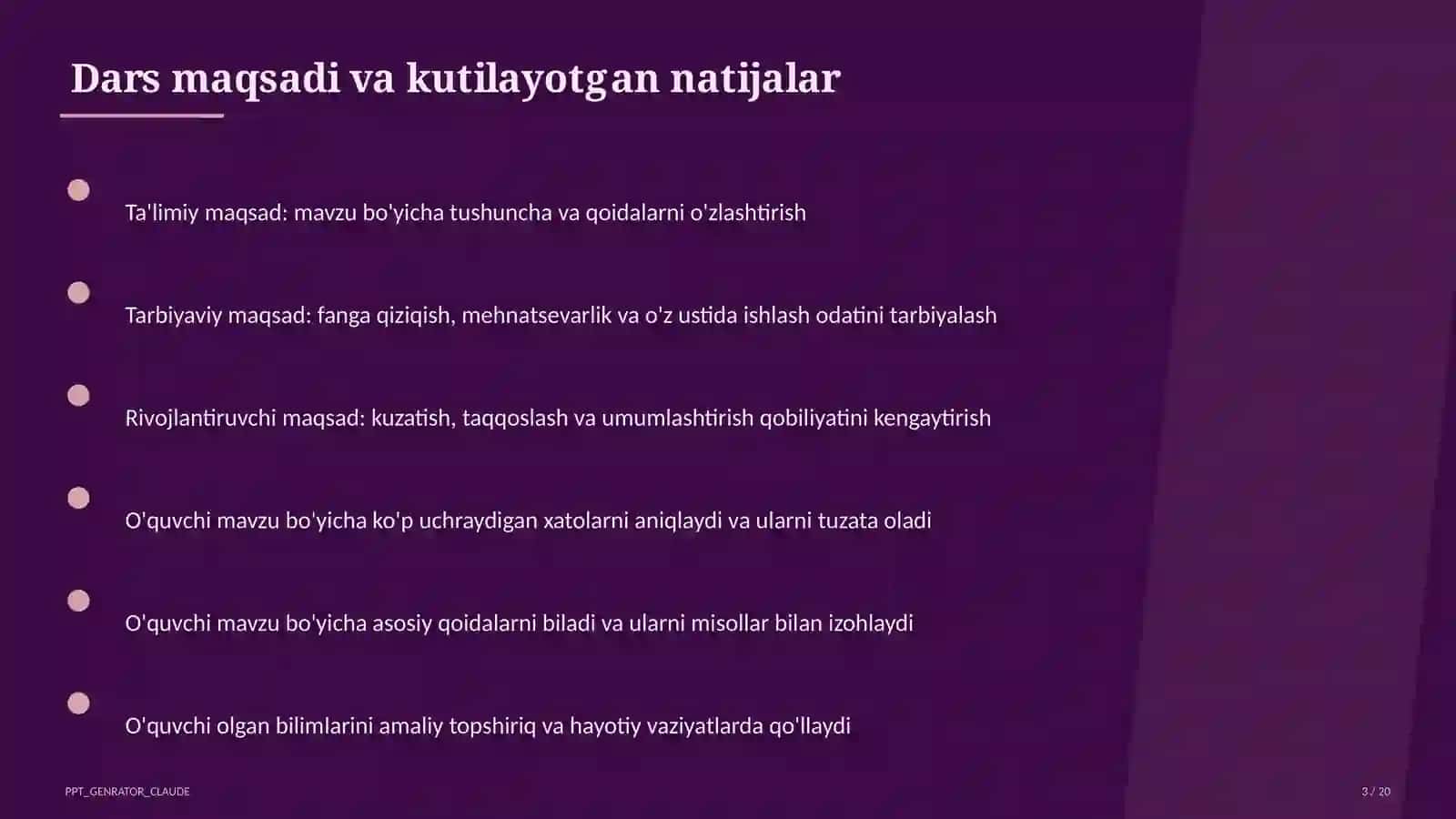 Dars maqsadi va kutilayotgan natijalar

Ta'limiy maqsad: mavzu bo'yicha tushuncha va qoidalarni o'zlashtirish

Tarbiyaviy maqsad: fanga qiziqish, mehnatsevarlik va o'z ustida ishlash odatini tarbiyalash

Rivojlantiruvchi maqsad: kuzatish, taqqoslash va umumlashtirish qobiliyatini kengaytirish

O'quvchi mavzu bo'yicha ko'p uchraydigan xatolarni aniqlaydi va ularni tuzata oladi

O'quvchi mavzu bo'yicha asosiy qoidalarni biladi va ularni misollar bilan izohlaydi

O'quvchi olgan bilimlarini amaliy topshiriq va hayotiy vaziyatlarda qo'llaydi

PPT_GENRATOR_CLAUDE

3 / 20